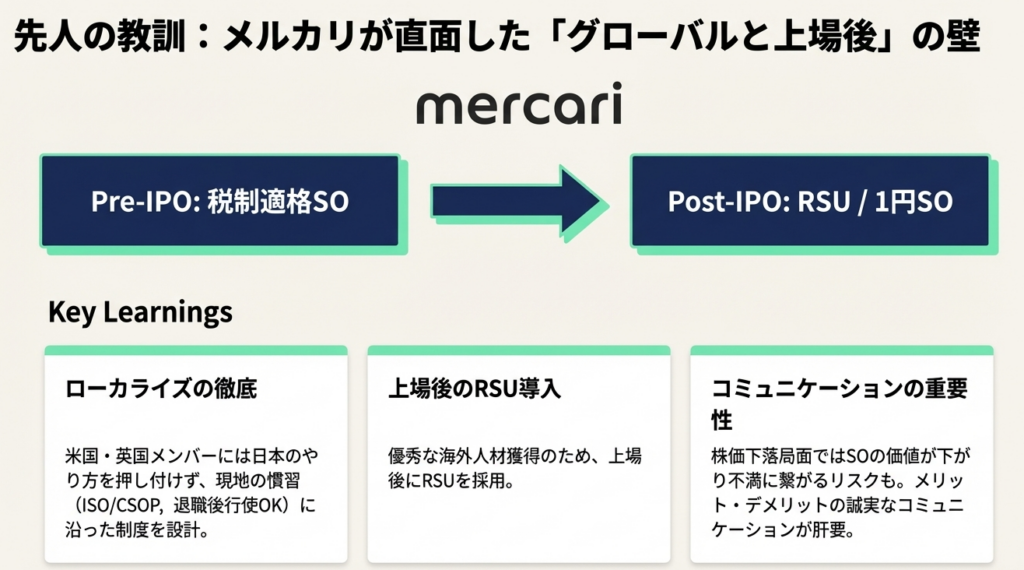 先人の教訓：メルカリが直面した「グローバルと上場後」の壁

mercari

Pre-IPO: 税制適格SO

Post-IPO: RSU / 1円SO

Key Learnings

ローカライズの徹底

米国・英国メンバーには日本のやり方を押し付けず、現地の慣習（ISO/CSOP, 退職後行使OK）に沿った制度を設計。

上場後のRSU導入

優秀な海外人材獲得のため、上場後にRSUを採用。

コミュニケーションの重要性

株価下落局面ではSOの価値が下がり不満に繋がるリスクも。メリット・デメリットの誠実なコミュニケーションが肝要。